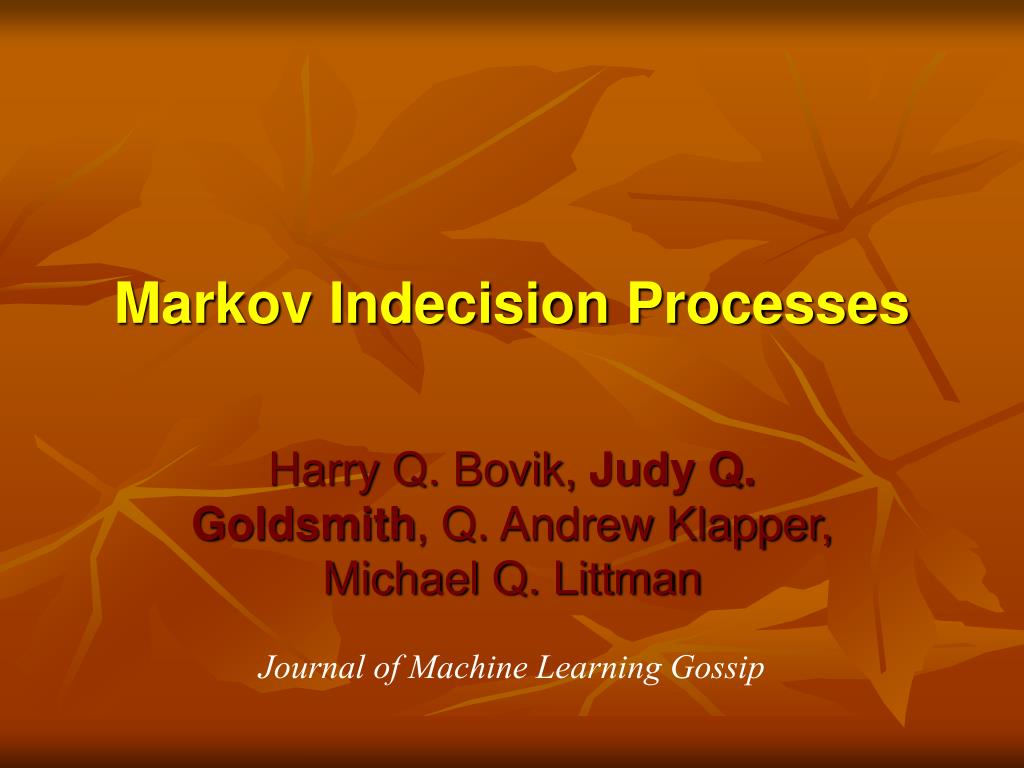 Markov Indecision Processes

Harry Q. Bovik, Judy Q. Goldsmith, Q. Andrew Klapper, Michael Q. Littman

Journal of Machine Learning Gossip